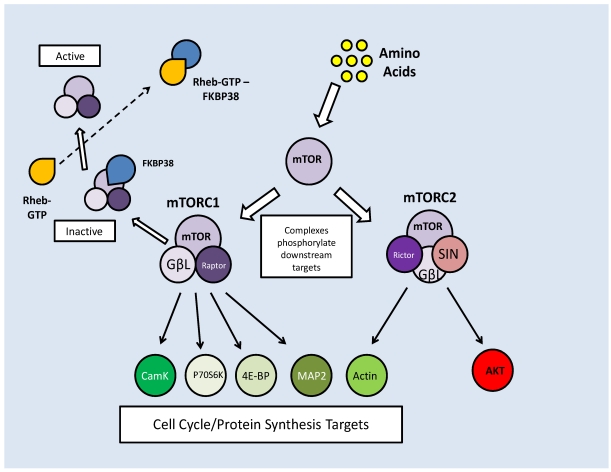 Active

Rheb-GTP – FKBP38

Amino Acids

FKBP38

Rheb-GTP

Inactive

mTOR

mTORC1

mTOR

GβL

Raptor

Complexes phosphorylate downstream targets

mTORC2

mTOR

Rictor

SIN

GβL

CamK

P70S6K

4E-BP

MAP2

Actin

AKT

Cell Cycle/Protein Synthesis Targets